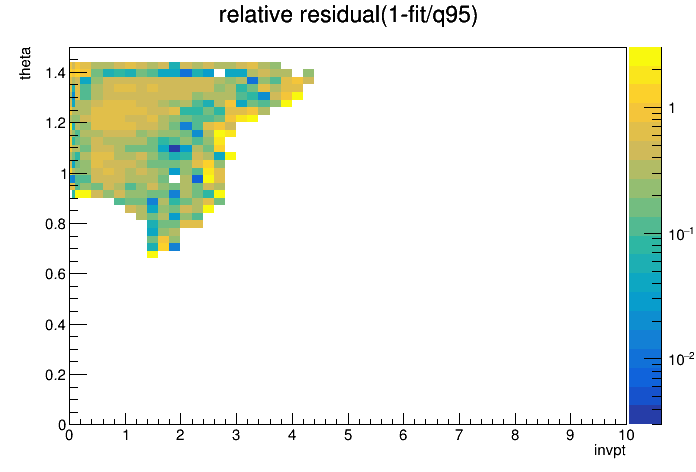 relative residual(1-fit/q95)

theta

1.4
1.2
1
0.8
0.6
0.4
0.2
0

0 1 2 3 4 5 6 7 8 9 10

invpt

1
$10^{-1}$
$10^{-2}$